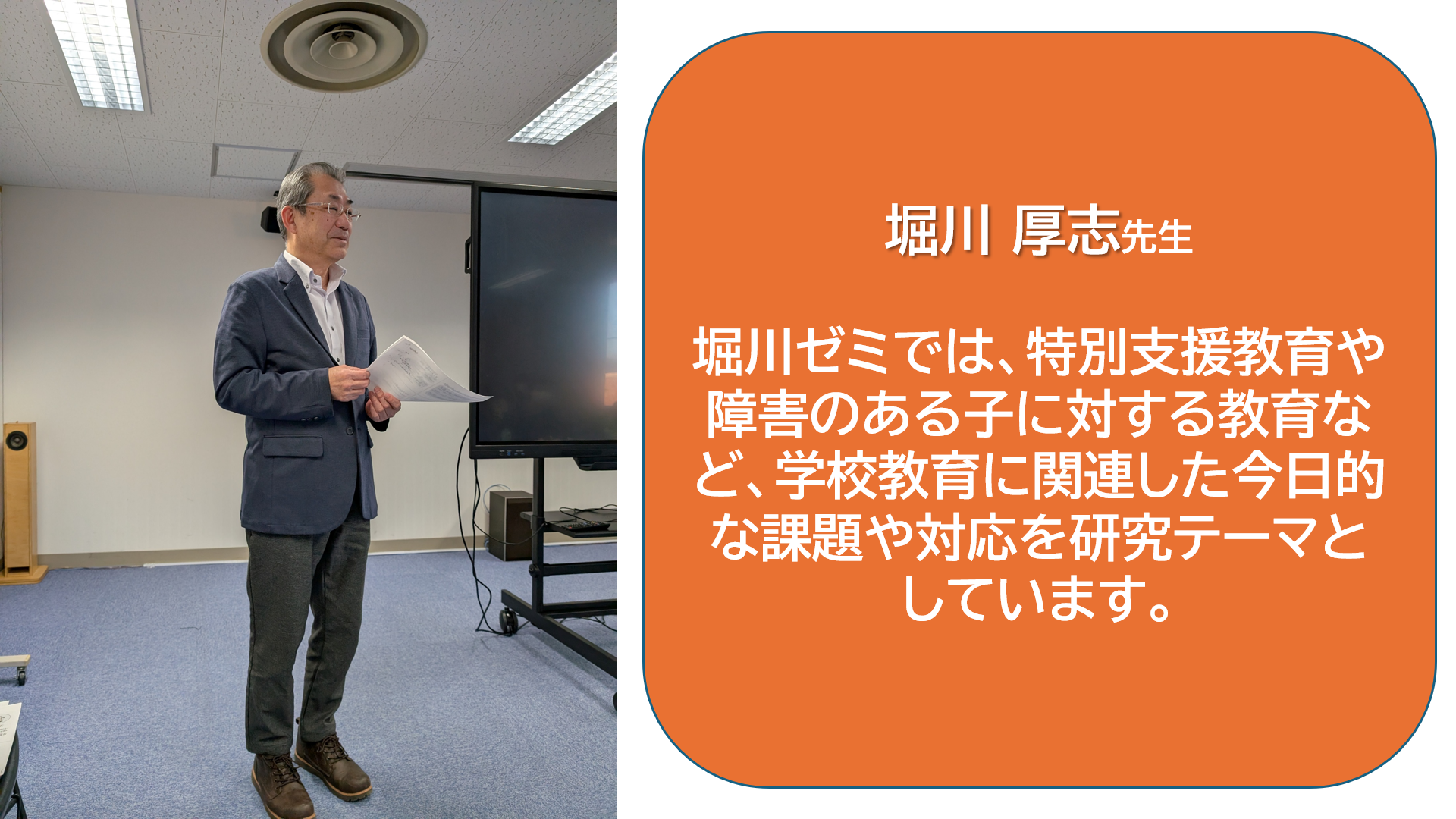 堀川 厚志先生

堀川ゼミでは、特別支援教育や障害のある子に対する教育など、学校教育に関連した今日的な課題や対応を研究テーマとしています。